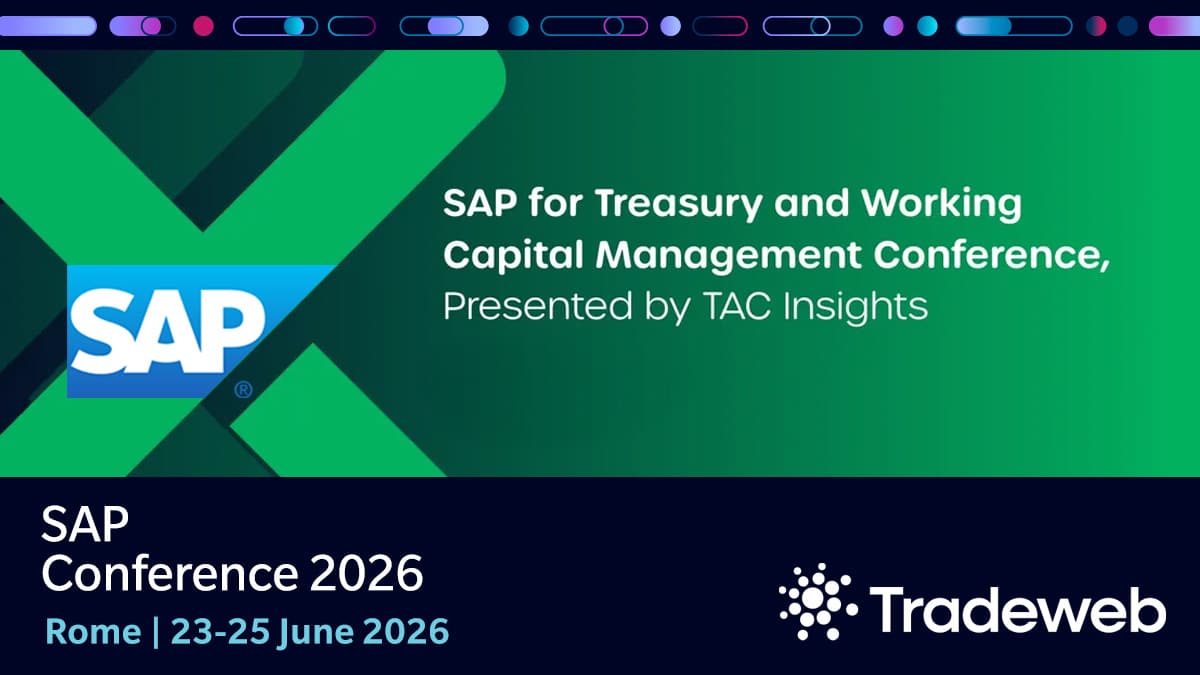 SAP®

SAP for Treasury and Working Capital Management Conference, Presented by TAC Insights

SAP
Conference 2026
Rome | 23-25 June 2026

Tradeweb